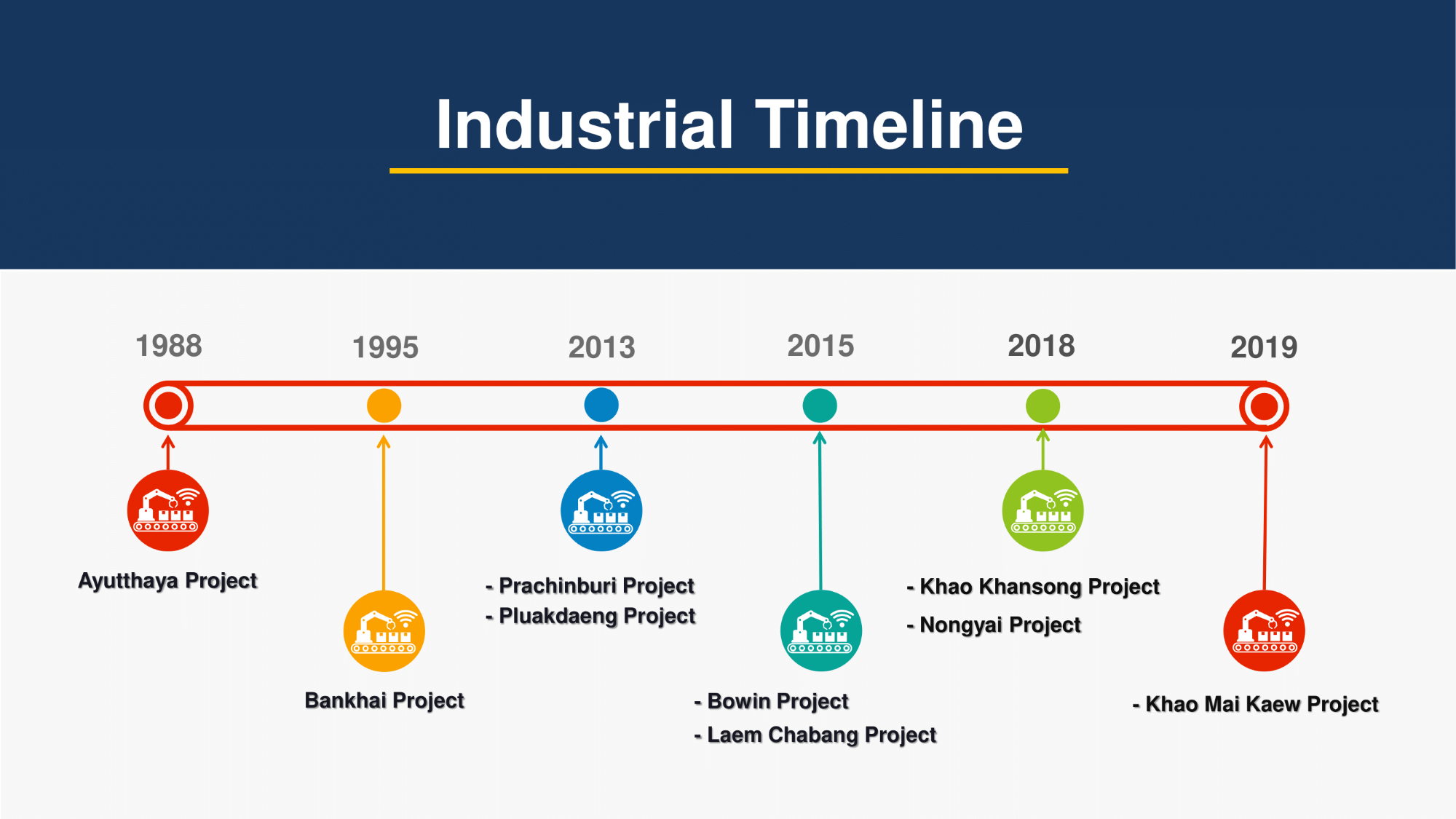 Industrial Timeline

1988

1995

2013

2015

2018

2019

Ayutthaya Project

Bankhai Project

- Prachinburi Project
- Pluakdaeng Project

- Bowin Project
- Laem Chabang Project

- Khao Khansong Project
- Nongyai Project

- Khao Mai Kaew Project